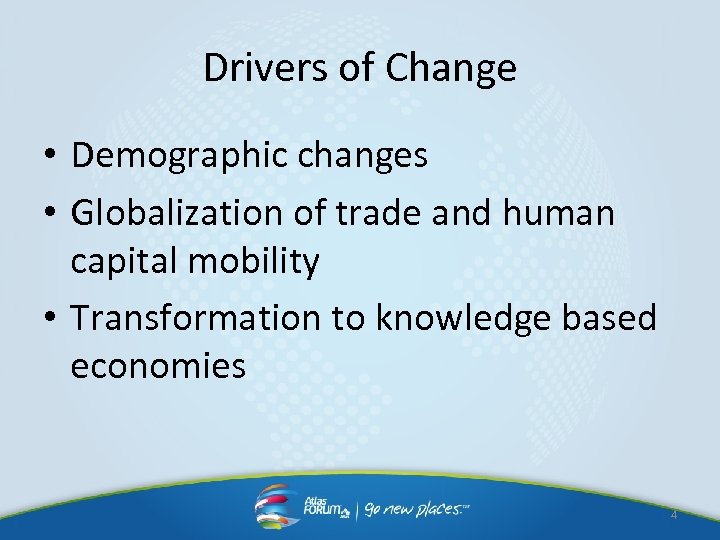 Drivers of Change

• Demographic changes
• Globalization of trade and human capital mobility
• Transformation to knowledge based economies

Atlas FORUM | go new places.

4